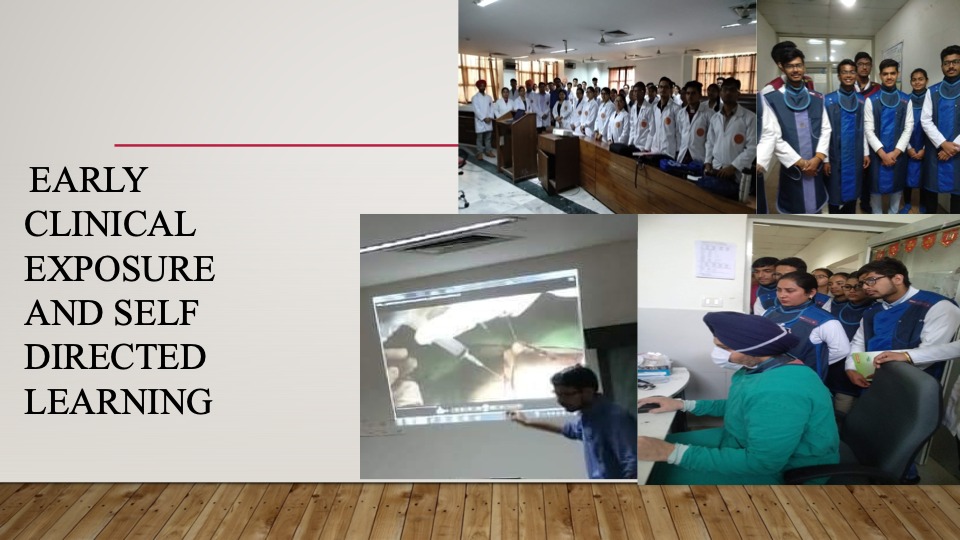 EARLY CLINICAL EXPOSURE AND SELF DIRECTED LEARNING